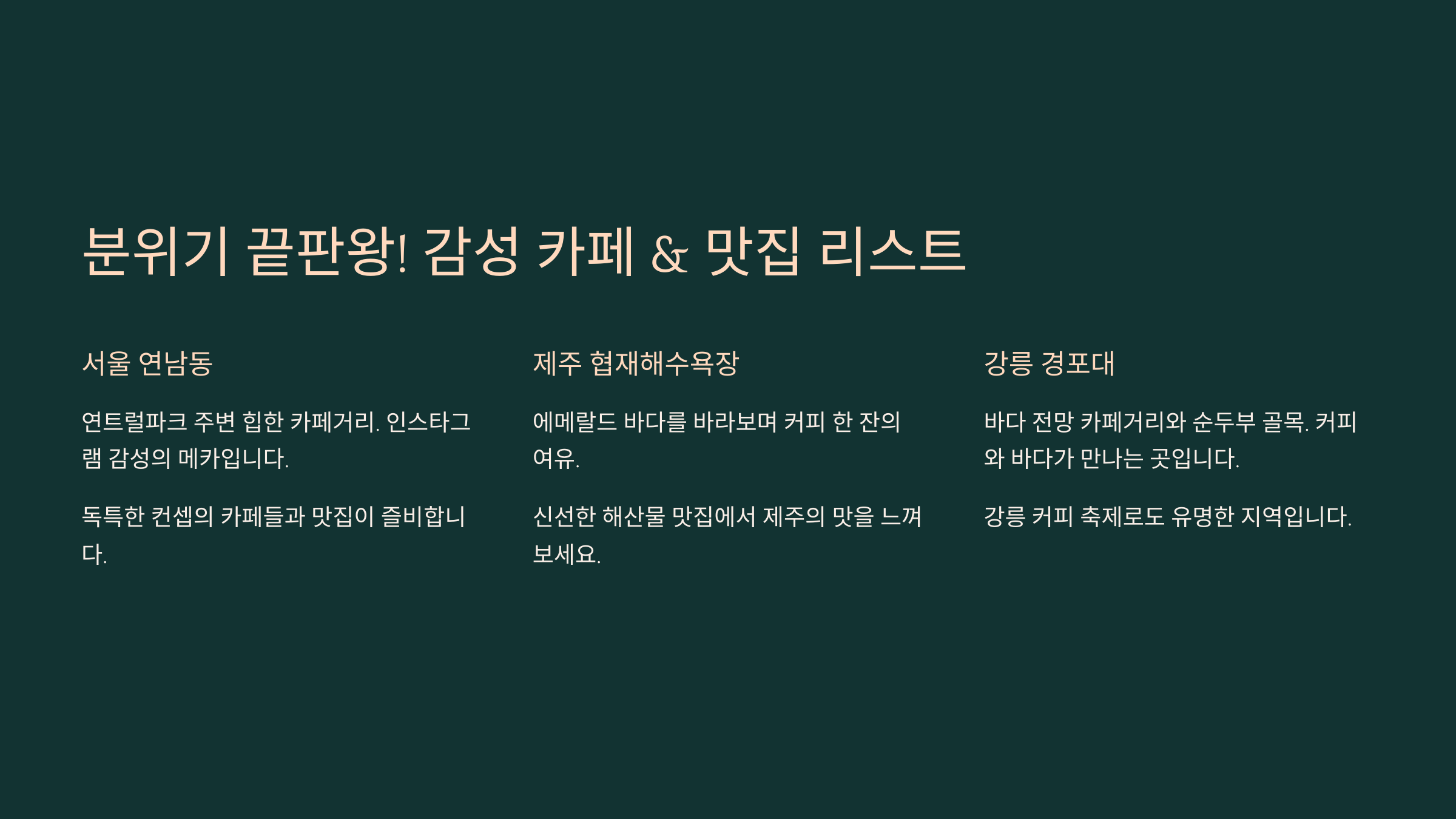 분위기 끝판왕! 감성 카페 & 맛집 리스트

서울 연남동

연트럴파크 주변 힙한 카페거리. 인스타그램 감성의 메카입니다.

독특한 컨셉의 카페들과 맛집이 즐비합니다.

제주 협재해수욕장

에메랄드 바다를 바라보며 커피 한 잔의 여유.

신선한 해산물 맛집에서 제주의 맛을 느껴보세요.

강릉 경포대

바다 전망 카페거리와 순두부 골목. 커피와 바다가 만나는 곳입니다.

강릉 커피 축제로도 유명한 지역입니다.